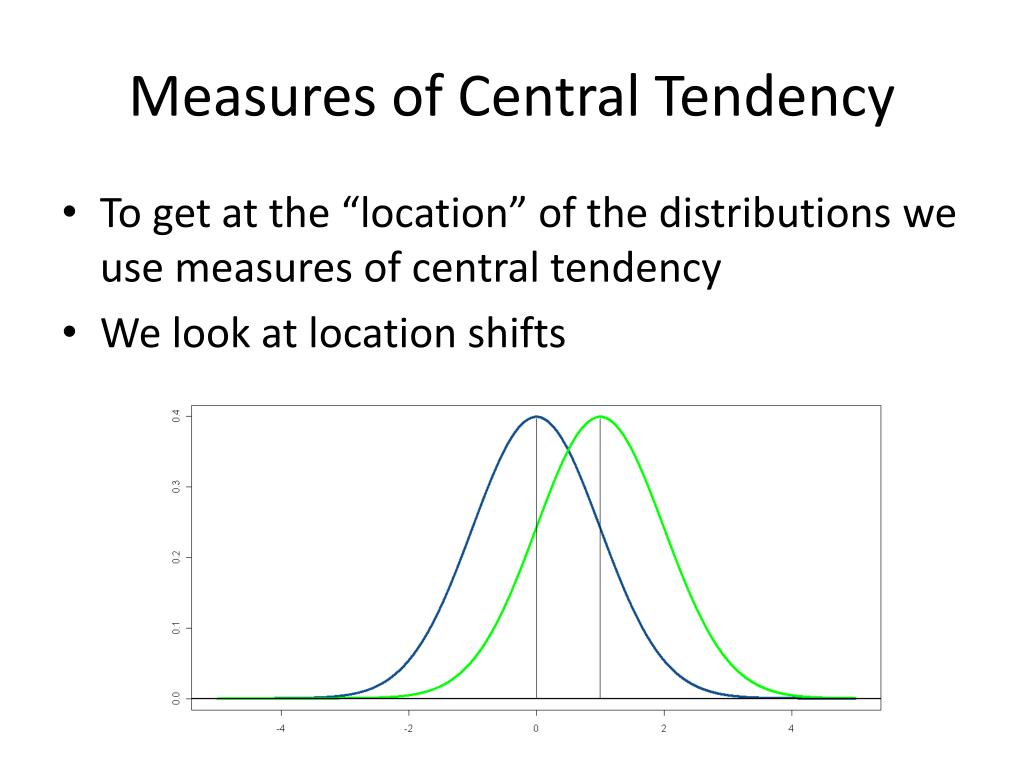 Measures of Central Tendency

• To get at the “location” of the distributions we use measures of central tendency

• We look at location shifts

0.4
0.3
0.2
0.1
0.0

-4
-2
0
2
4